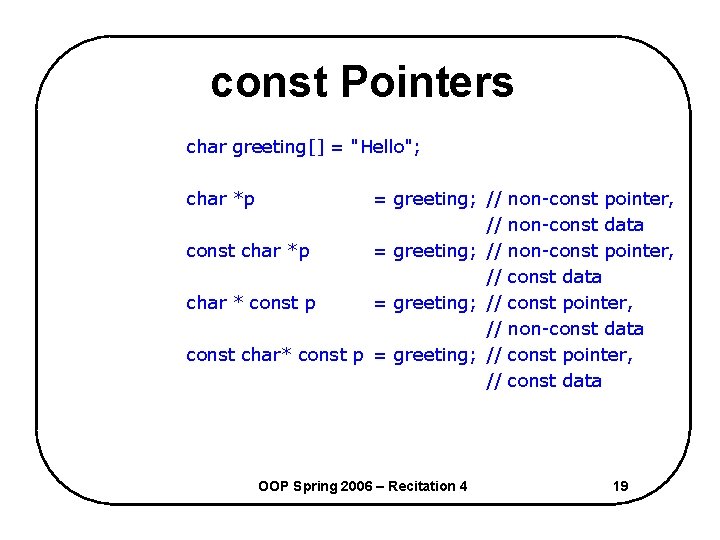 const Pointers

char greeting[] = "Hello";

char *p = greeting; // non-const pointer,
// non-const data
const char *p = greeting; // non-const pointer,
// const data
char * const p = greeting; // const pointer,
// non-const data
const char* const p = greeting; // const pointer,
// const data

OOP Spring 2006 – Recitation 4

19